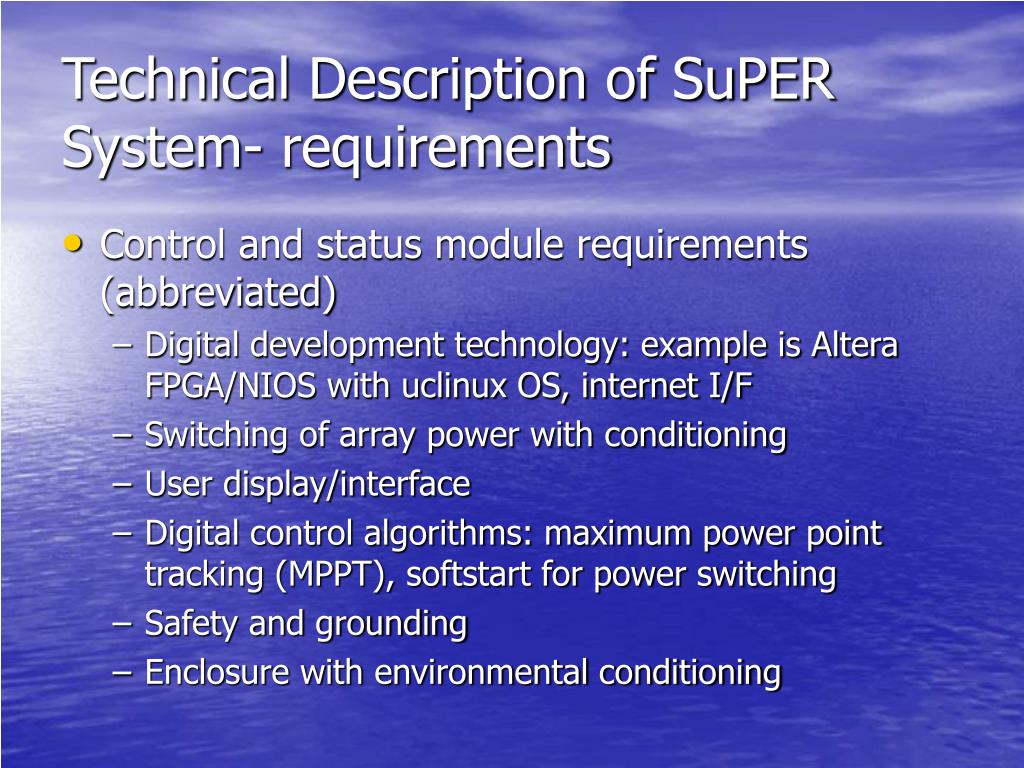 Technical Description of SuPER System- requirements

• Control and status module requirements (abbreviated)
 – Digital development technology: example is Altera FPGA/NIOS with uclinux OS, internet I/F
 – Switching of array power with conditioning
 – User display/interface
 – Digital control algorithms: maximum power point tracking (MPPT), softstart for power switching
 – Safety and grounding
 – Enclosure with environmental conditioning